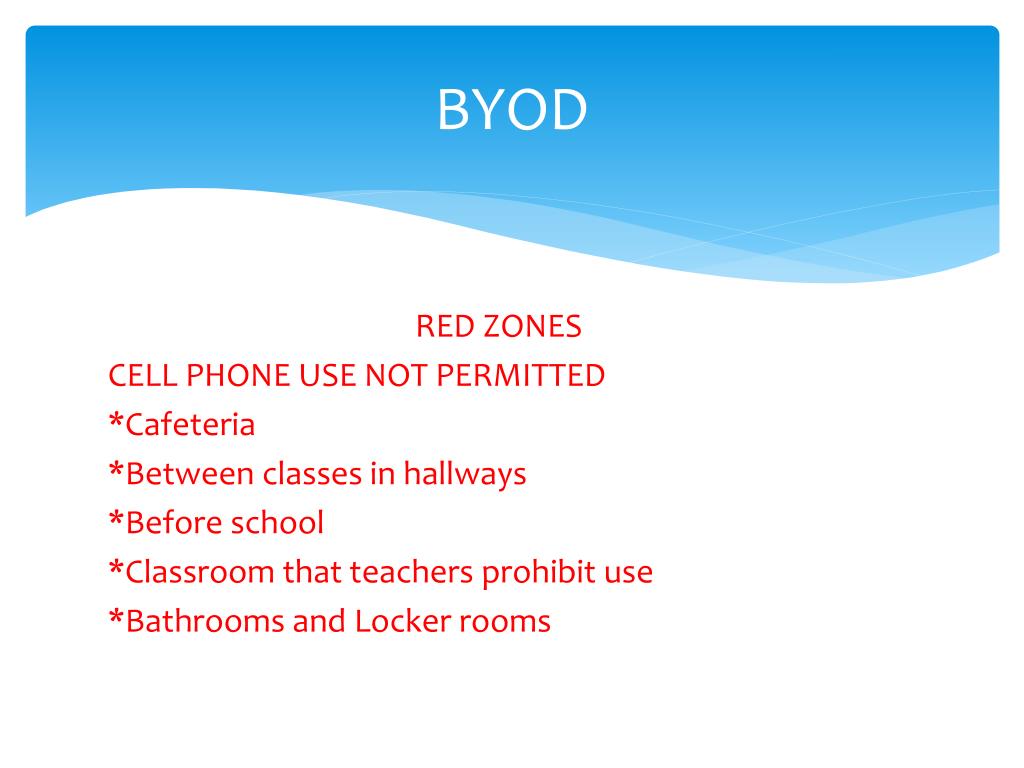 BYOD

RED ZONES
CELL PHONE USE NOT PERMITTED
*Cafeteria
*Between classes in hallways
*Before school
*Classroom that teachers prohibit use
*Bathrooms and Locker rooms